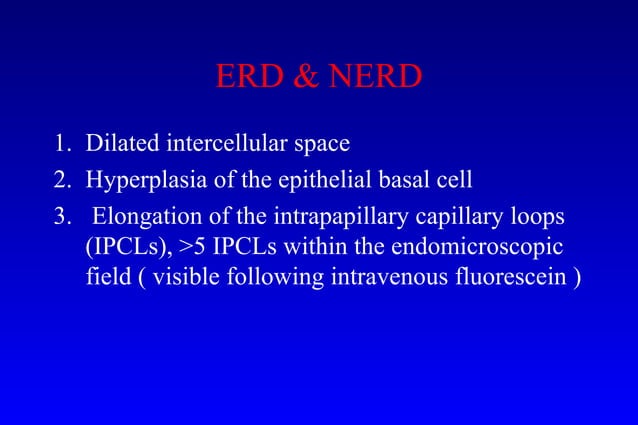 ERD & NERD

1. Dilated intercellular space
2. Hyperplasia of the epithelial basal cell
3. Elongation of the intrapapillary capillary loops (IPCLs), >5 IPCLs within the endomicroscopic field ( visible following intravenous fluorescein )